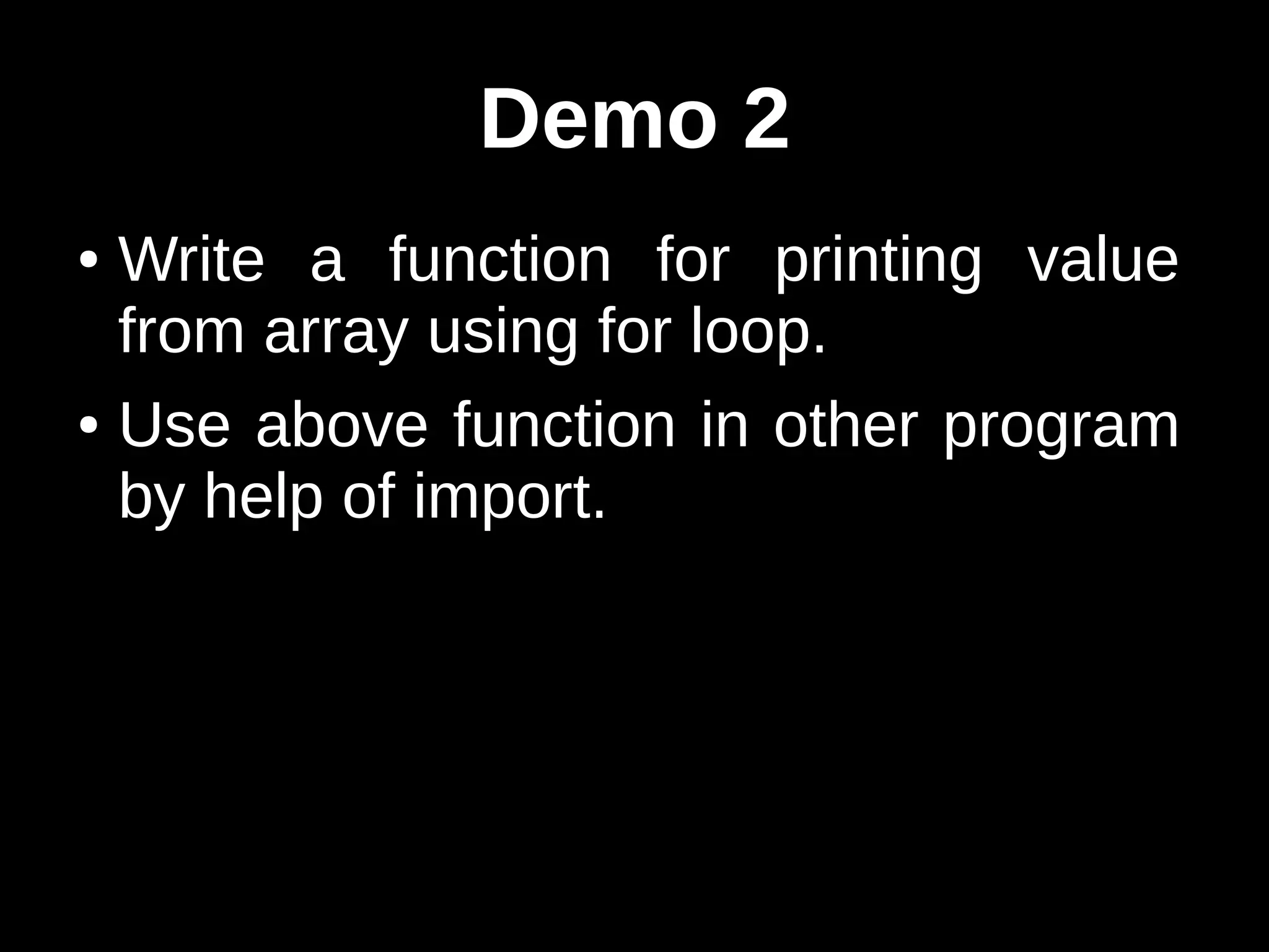 Demo 2

• Write a function for printing value from array using for loop.

• Use above function in other program by help of import.